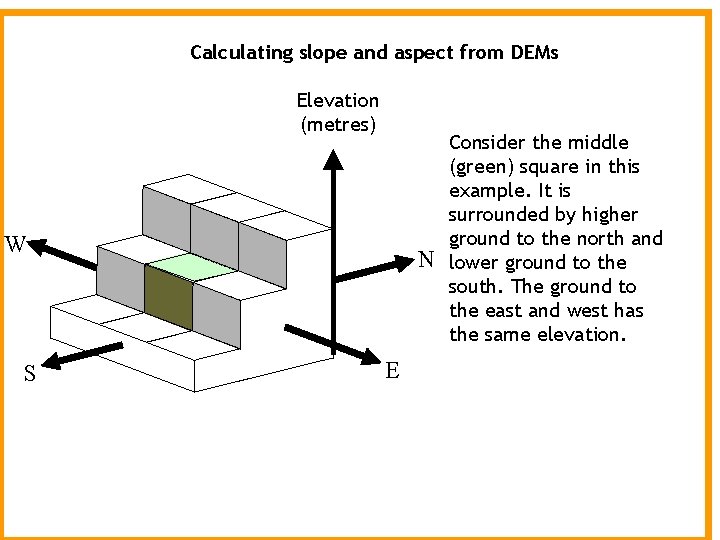 Calculating slope and aspect from DEMs

Elevation (metres)

W

N

S

E

Consider the middle (green) square in this example. It is surrounded by higher ground to the north and lower ground to the south. The ground to the east and west has the same elevation.